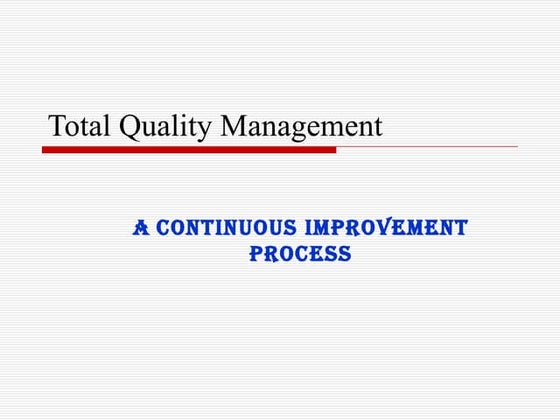 Total Quality Management

A CONTINUOUS IMPROVEMENT PROCESS